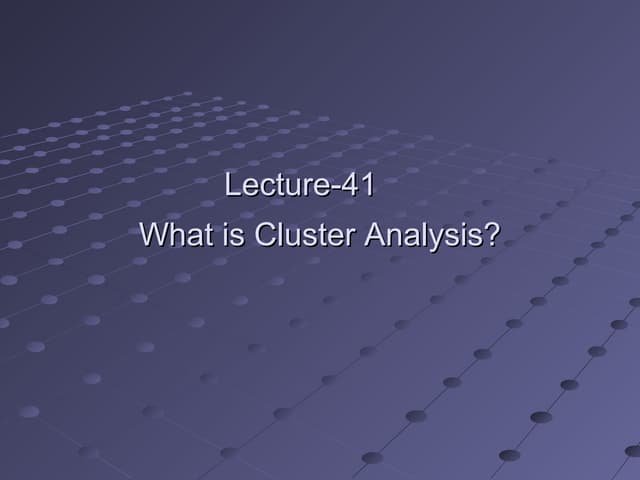 Lecture-41
What is Cluster Analysis?